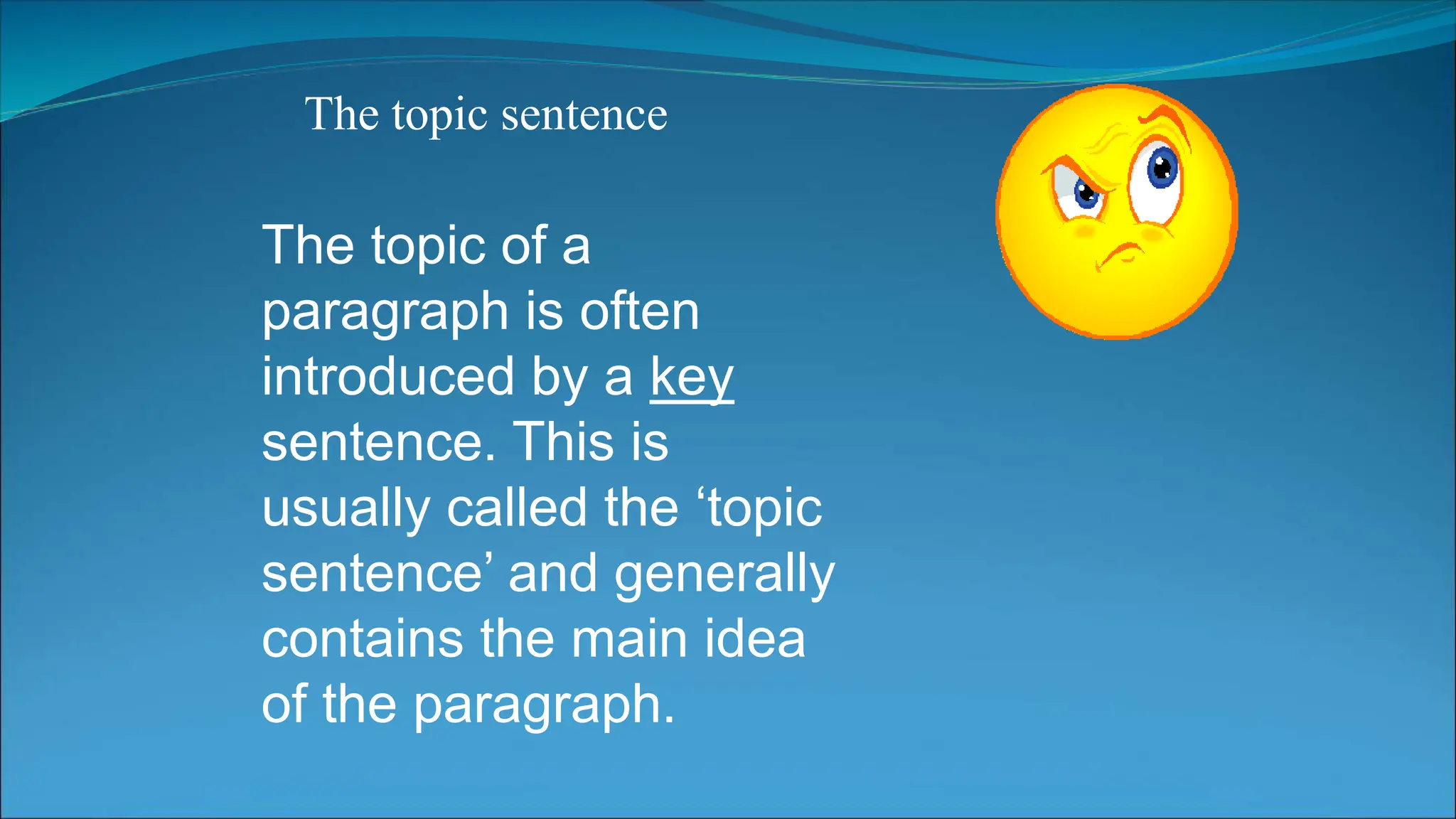 The topic sentence

The topic of a paragraph is often introduced by a key sentence. This is usually called the ‘topic sentence’ and generally contains the main idea of the paragraph.